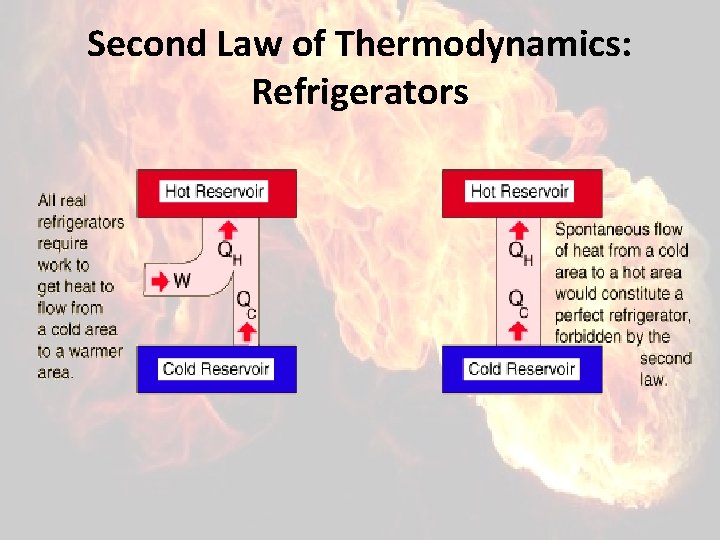 Second Law of Thermodynamics: Refrigerators

All real refrigerators require work to get heat to flow from a cold area to a warmer area.

Hot Reservoir

$Q_H$

W

$Q_C$

Cold Reservoir

Hot Reservoir

$Q_H$

$Q_C$

Cold Reservoir

Spontaneous flow of heat from a cold area to a hot area would constitute a perfect refrigerator, forbidden by the second law.